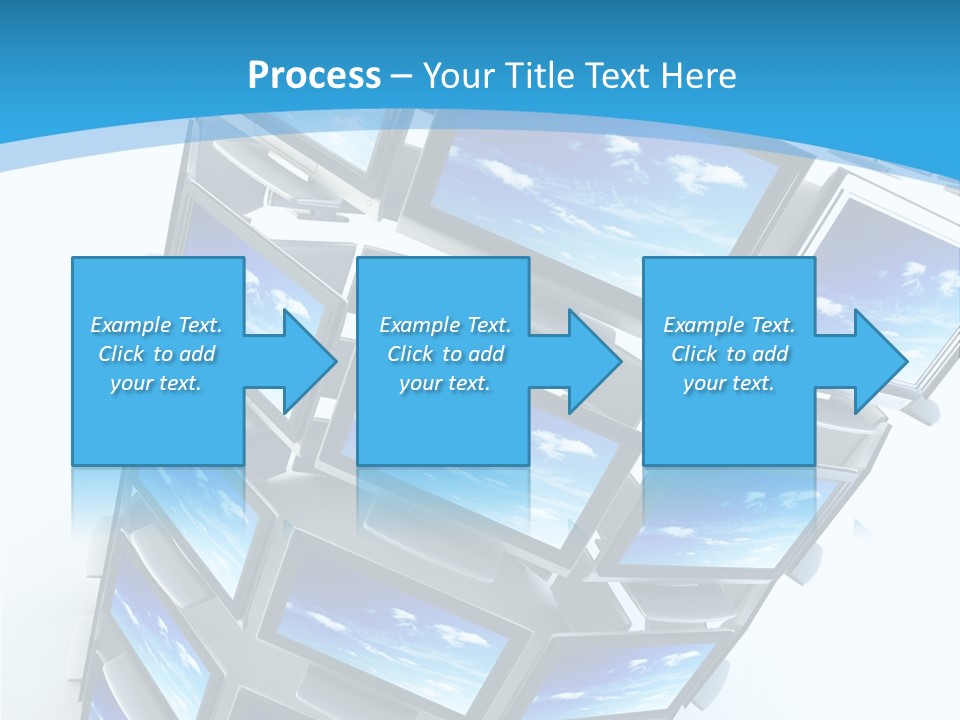 Process – Your Title Text Here

Example Text. Click to add your text.

Example Text. Click to add your text.

Example Text. Click to add your text.